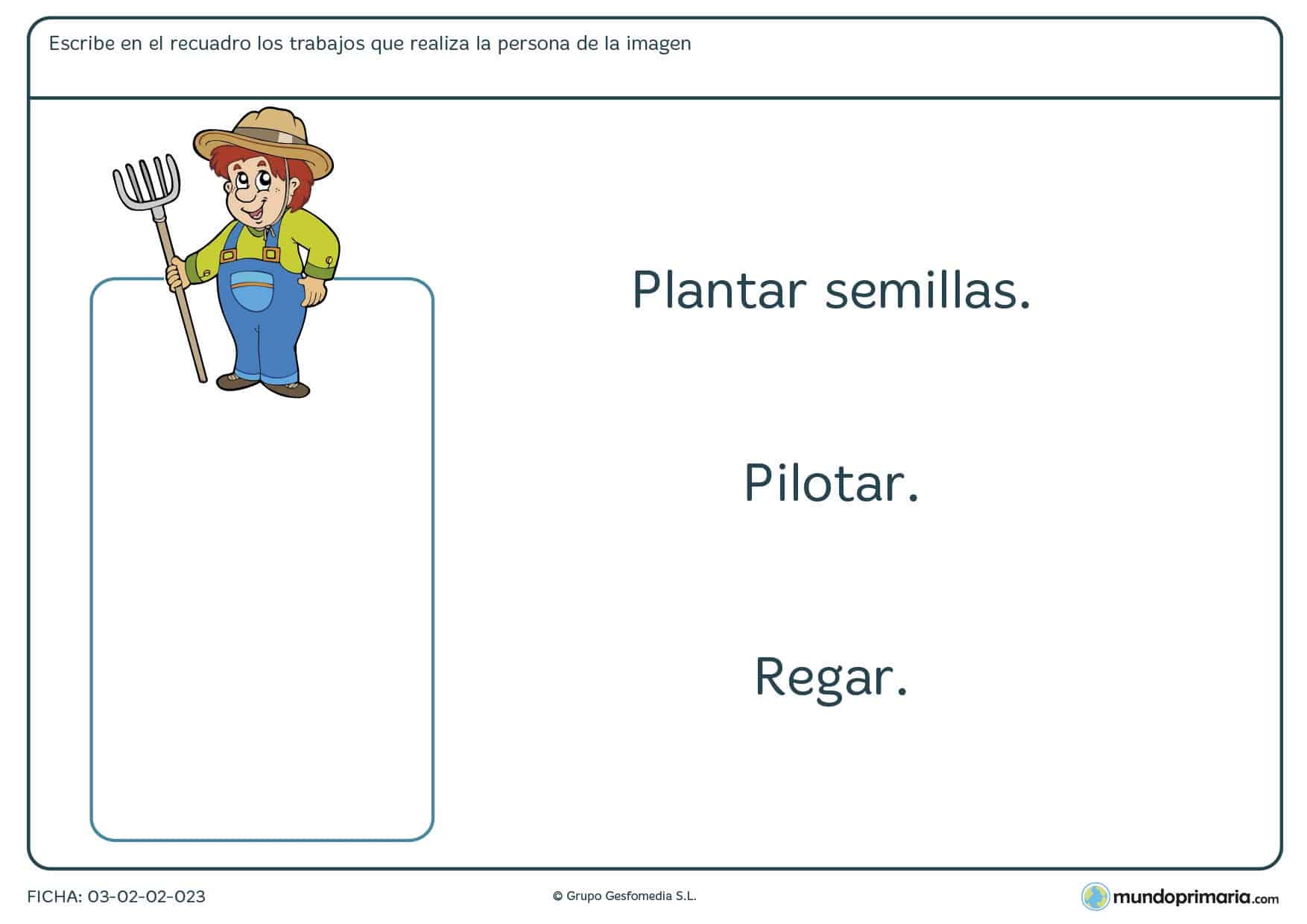 Escribe en el recuadro los trabajos que realiza la persona de la imagen

Plantar semillas.

Pilotar.

Regar.

FICHA: 03-02-02-023

© Grupo Gesfomedia S.L.

mundoprimaria.com